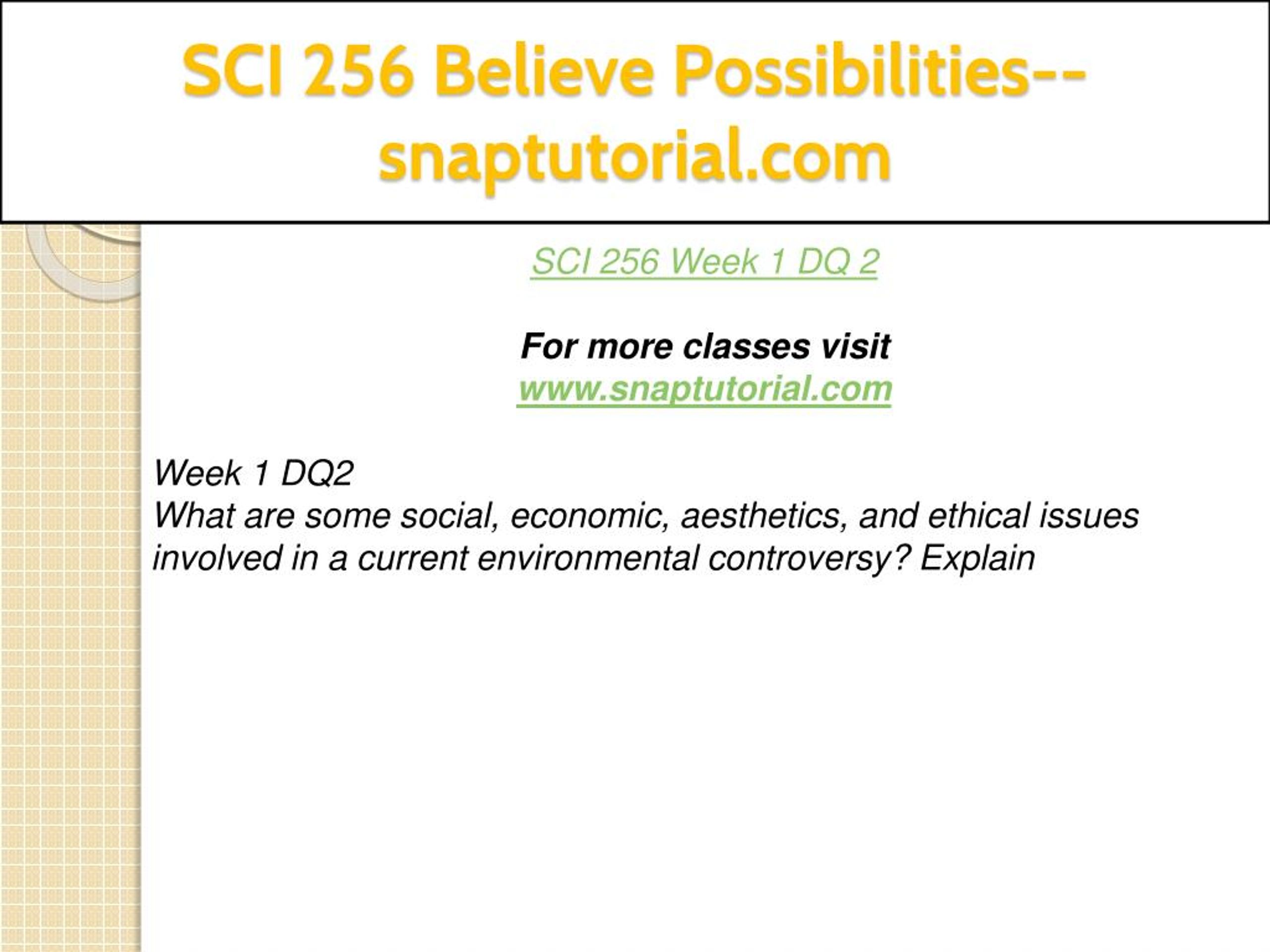 SCI 256 Believe Possibilities--snaptutorial.com

SCI 256 Week 1 DQ 2

For more classes visit
www.snaptutorial.com

Week 1 DQ2
What are some social, economic, aesthetics, and ethical issues involved in a current environmental controversy? Explain